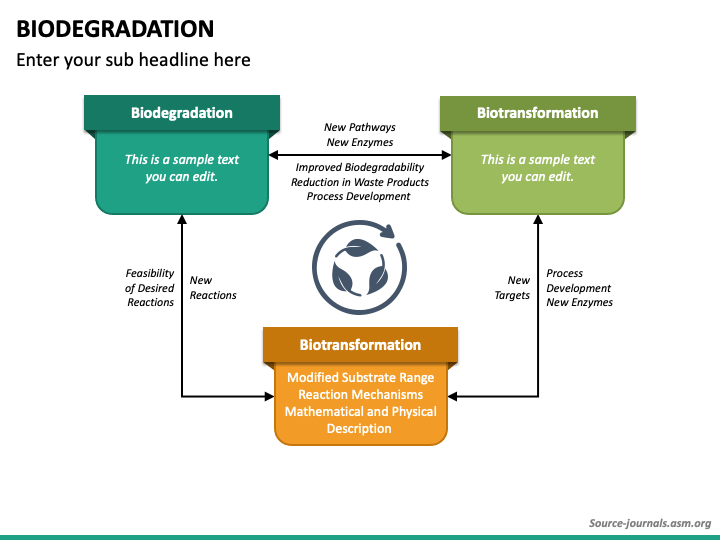 BIODEGRADATION

Enter your sub headline here

Biodegradation

This is a sample text you can edit.

New Pathways
New Enzymes

Improved Biodegradability
Reduction in Waste Products
Process Development

Biotransformation

This is a sample text you can edit.

Feasibility of Desired Reactions

New Reactions

New Targets

Process Development
New Enzymes

Biotransformation

Modified Substrate Range
Reaction Mechanisms
Mathematical and Physical Description

Source-journals.asm.org